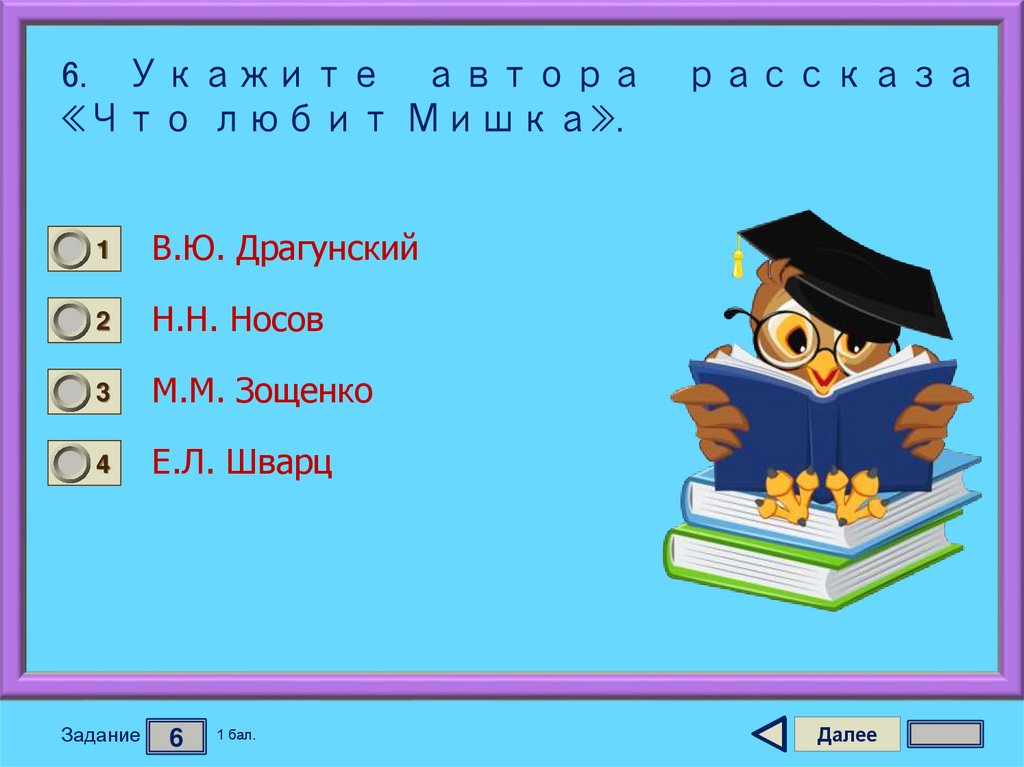 6. Укажите автора рассказа «Что любит Мишка».

1 В.Ю. Драгунский

2 Н.Н. Носов

3 М.М. Зощенко

4 Е.Л. Шварц

Задание 6 1 бал.

Далее